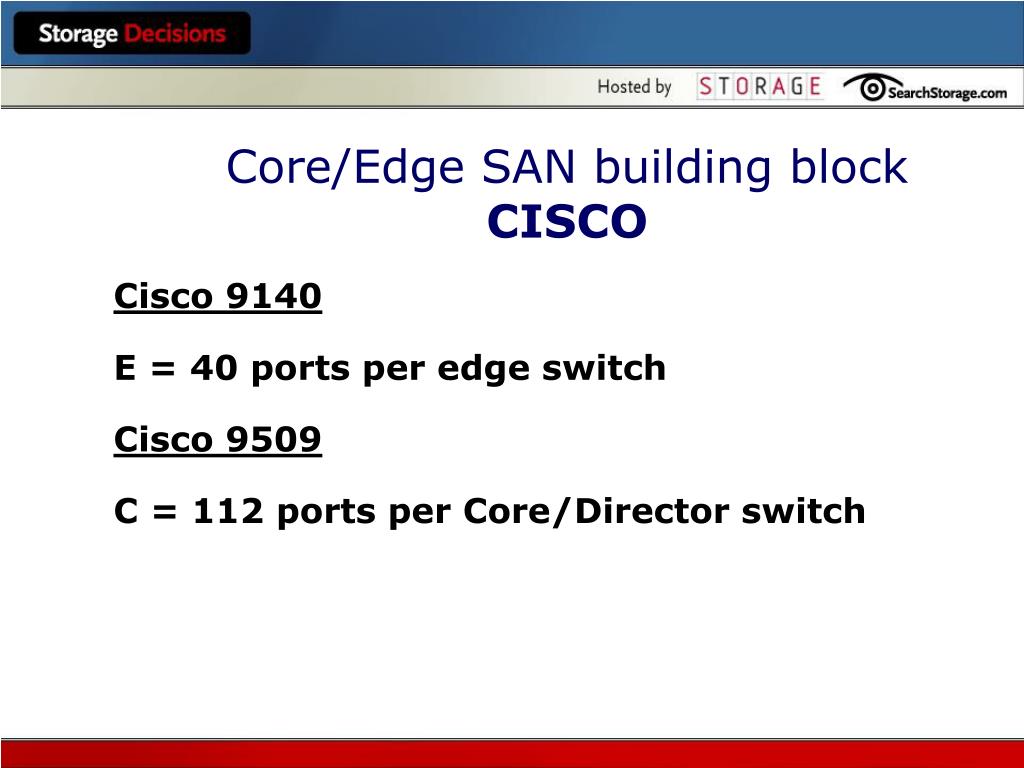 Storage Decisions

Hosted by STORAGE SearchStorage.com

Core/Edge SAN building block
CISCO

Cisco 9140

E = 40 ports per edge switch

Cisco 9509

C = 112 ports per Core/Director switch